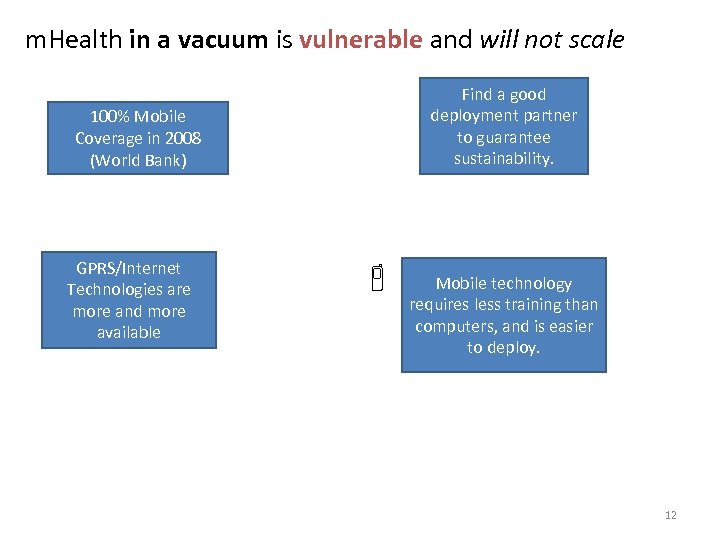 mHealth in a vacuum is vulnerable and will not scale

100% Mobile Coverage in 2008 (World Bank)

Find a good deployment partner to guarantee sustainability.

GPRS/Internet Technologies are more and more available

Mobile technology requires less training than computers, and is easier to deploy.

12